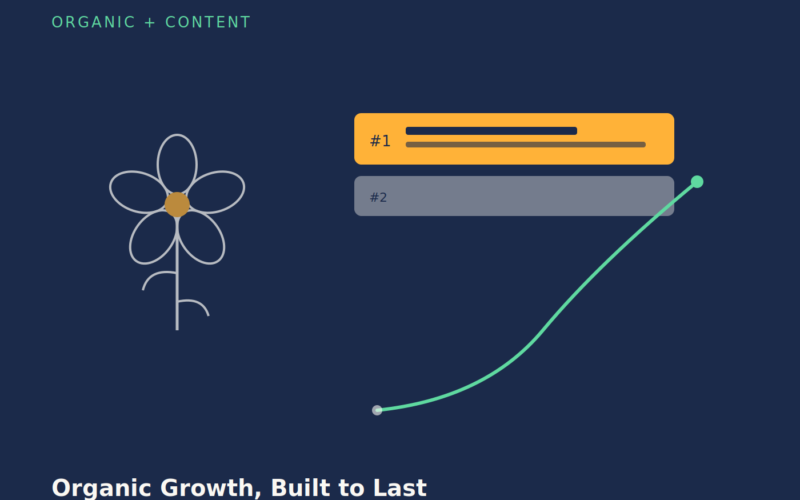 ORGANIC + CONTENT

#1

#2

Organic Growth, Built to Last